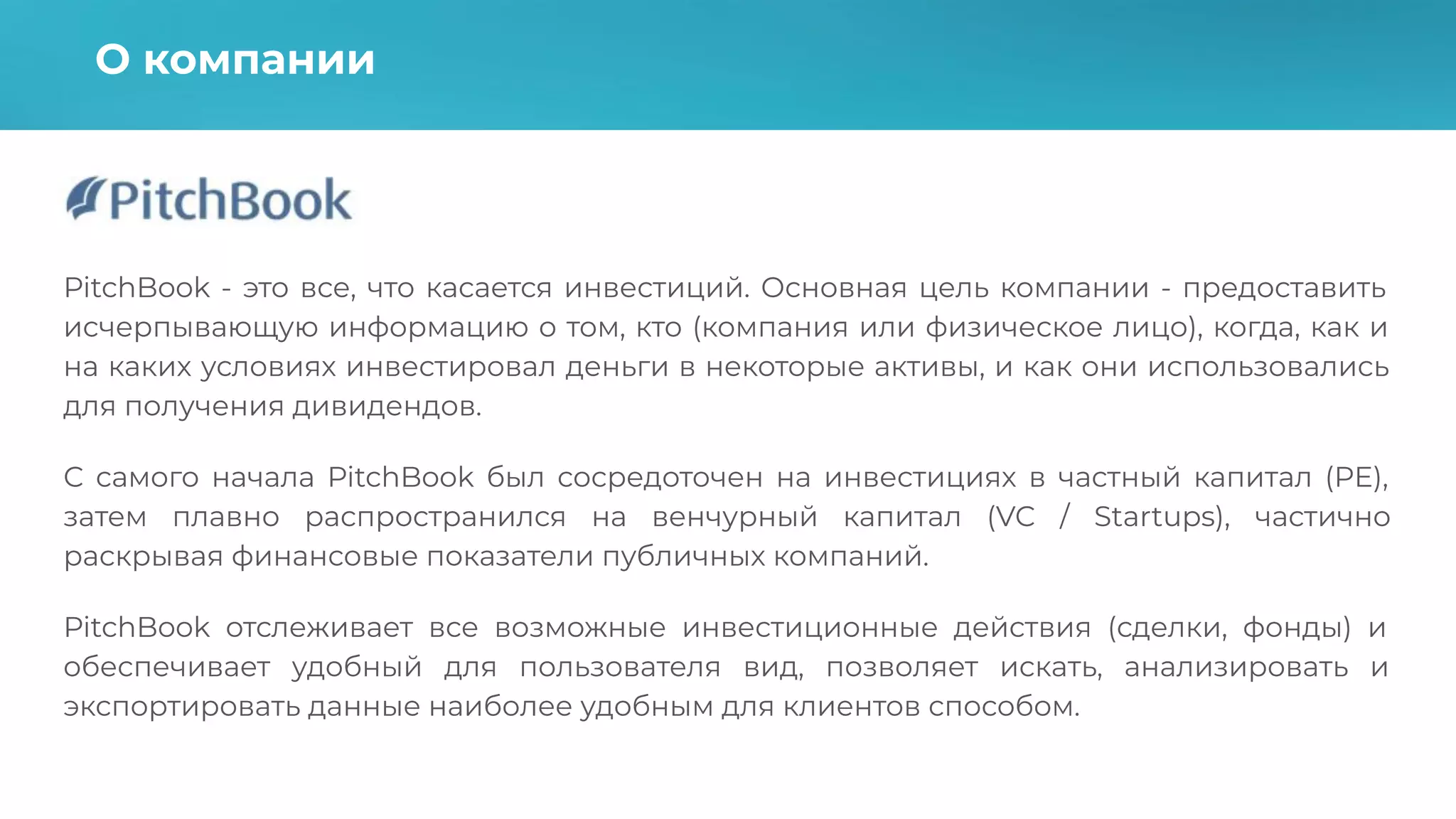 О компании

PitchBook

PitchBook - это все, что касается инвестиций. Основная цель компании - предоставить исчерпывающую информацию о том, кто (компания или физическое лицо), когда, как и на каких условиях инвестировал деньги в некоторые активы, и как они использовались для получения дивидендов.

С самого начала PitchBook был сосредоточен на инвестициях в частный капитал (PE), затем плавно распространился на венчурный капитал (VC / Startups), частично раскрывая финансовые показатели публичных компаний.

PitchBook отслеживает все возможные инвестиционные действия (сделки, фонды) и обеспечивает удобный для пользователя вид, позволяет искать, анализировать и экспортировать данные наиболее удобным для клиентов способом.